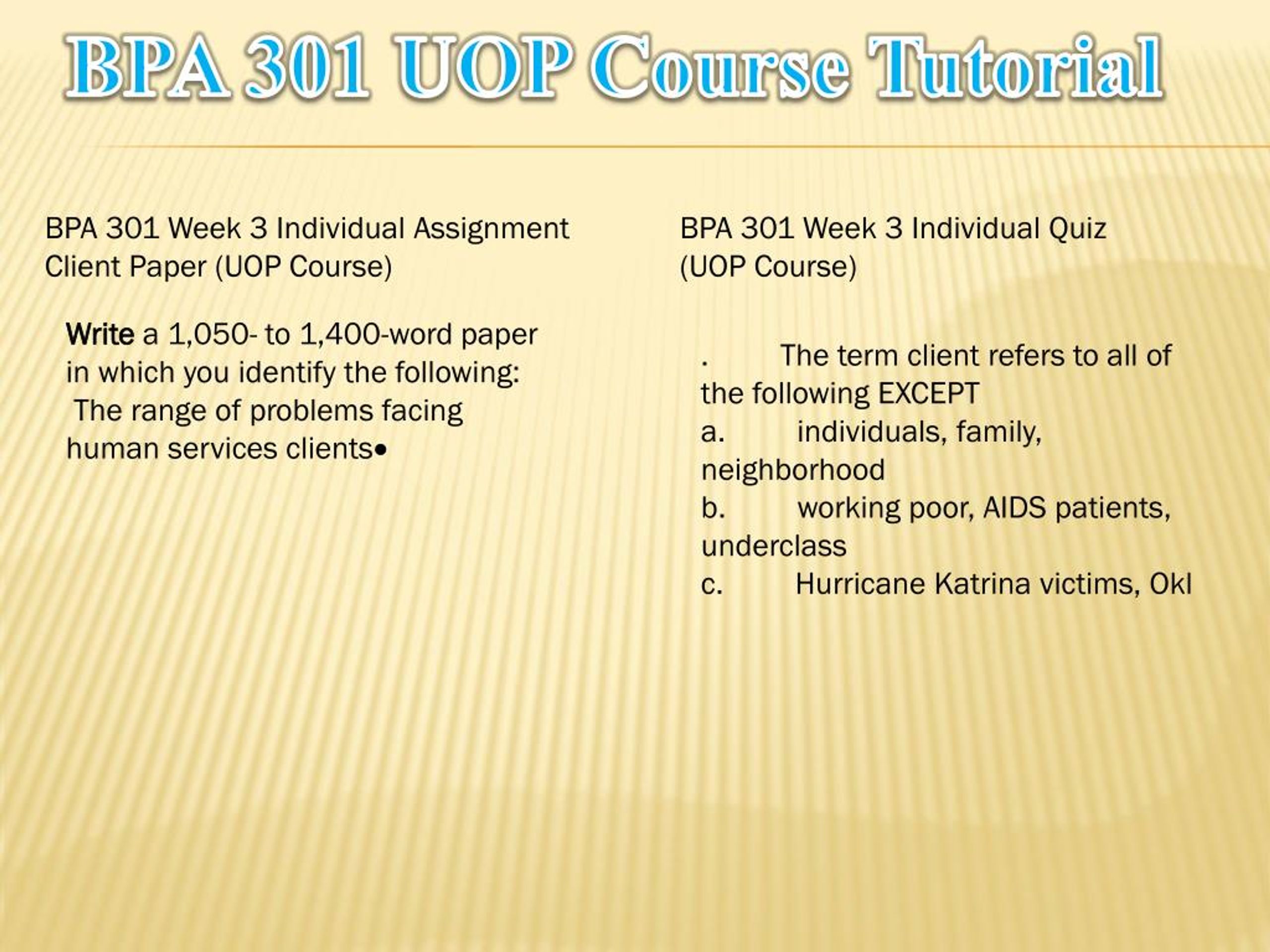 BPA 301 UOP Course Tutorial

BPA 301 Week 3 Individual Assignment Client Paper (UOP Course)

Write a 1,050- to 1,400-word paper in which you identify the following:
The range of problems facing human services clients•

BPA 301 Week 3 Individual Quiz (UOP Course)

. The term client refers to all of the following EXCEPT
a. individuals, family, neighborhood
b. working poor, AIDS patients, underclass
c. Hurricane Katrina victims, Okl